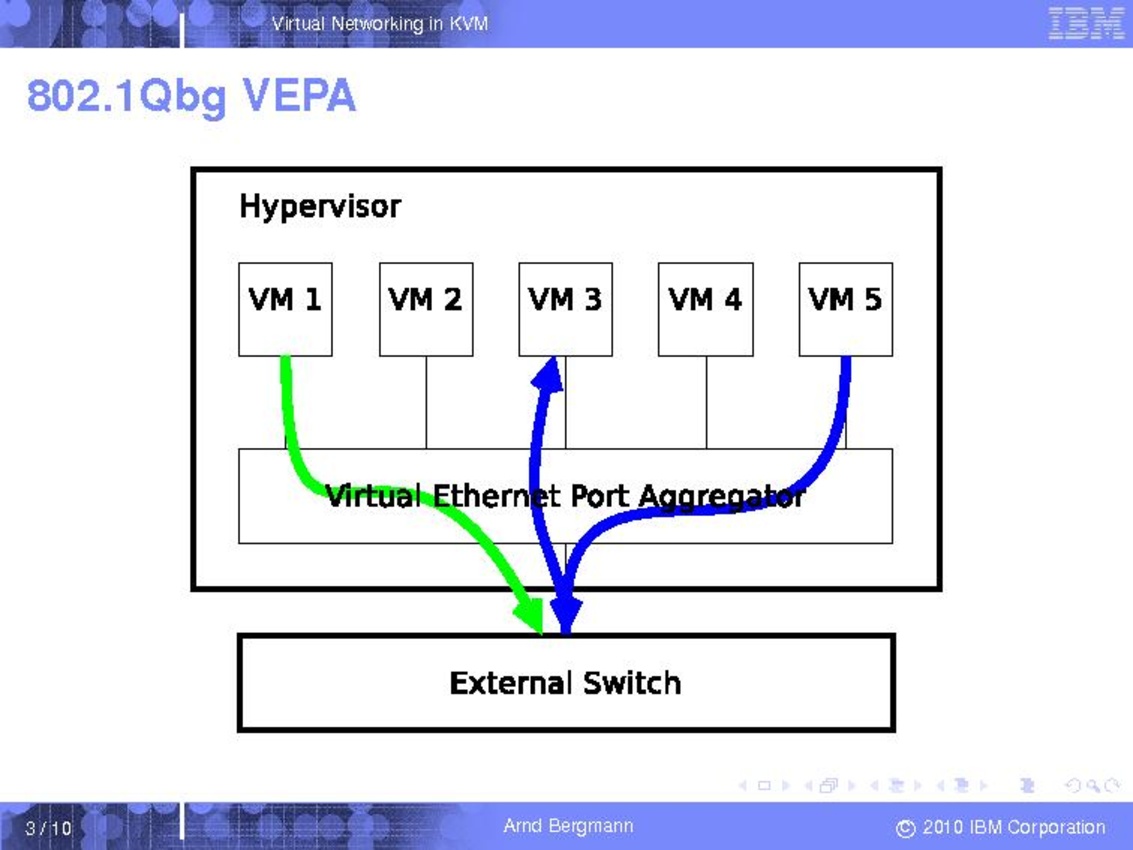 Virtual Networking in KVM

IBM

802.1Qbg VEPA

Hypervisor

VM 1

VM 2

VM 3

VM 4

VM 5

Virtual Ethernet Port Aggregator

External Switch

3 / 10

Arnd Bergmann

© 2010 IBM Corporation